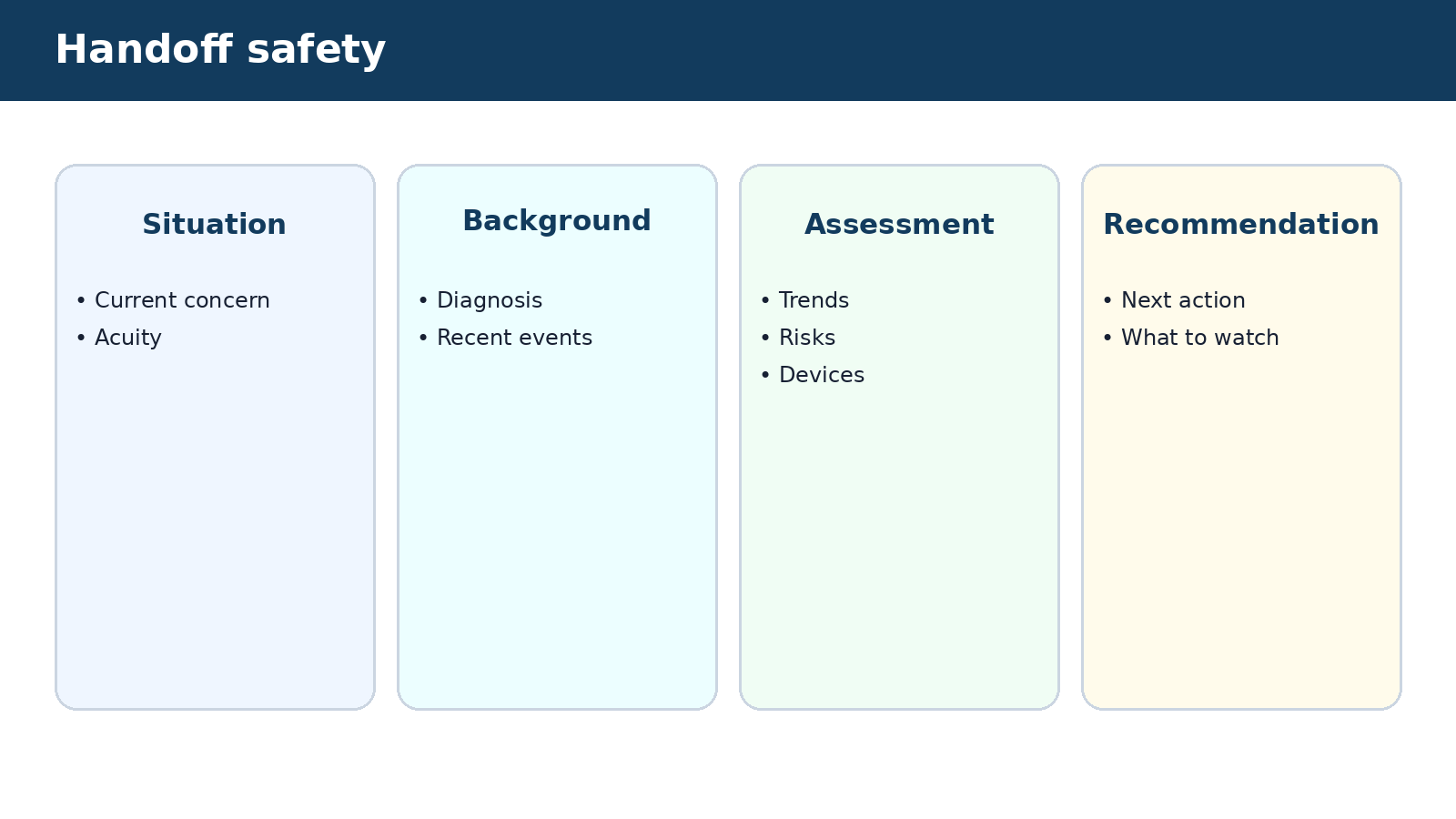 Handoff safety

Situation

• Current concern
• Acuity

Background

• Diagnosis
• Recent events

Assessment

• Trends
• Risks
• Devices

Recommendation

• Next action
• What to watch